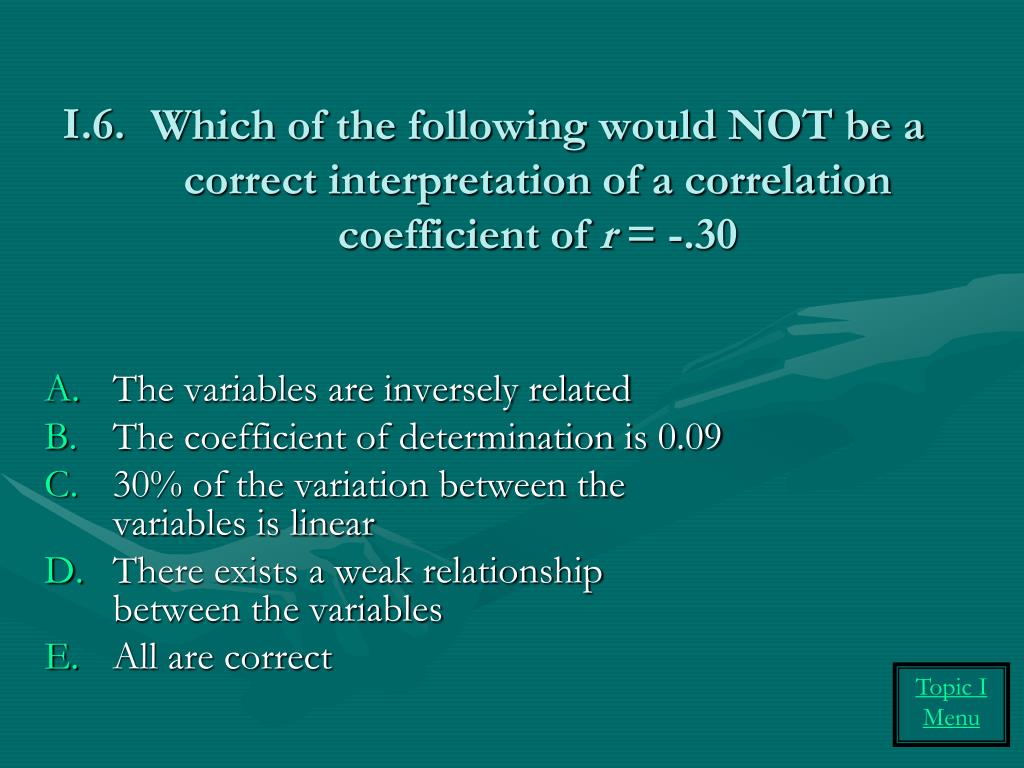 I.6. Which of the following would NOT be a correct interpretation of a correlation coefficient of $r = -.30$

A. The variables are inversely related
B. The coefficient of determination is 0.09
C. 30% of the variation between the variables is linear
D. There exists a weak relationship between the variables
E. All are correct

Topic I Menu